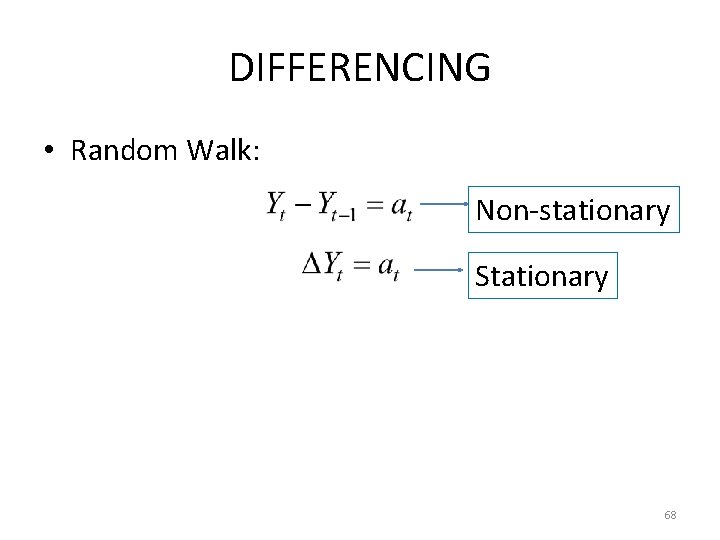 DIFFERENCING

• Random Walk:

$Y_t - Y_{t-1} = a_t$ Non-stationary

$\Delta Y_t = a_t$ Stationary

68